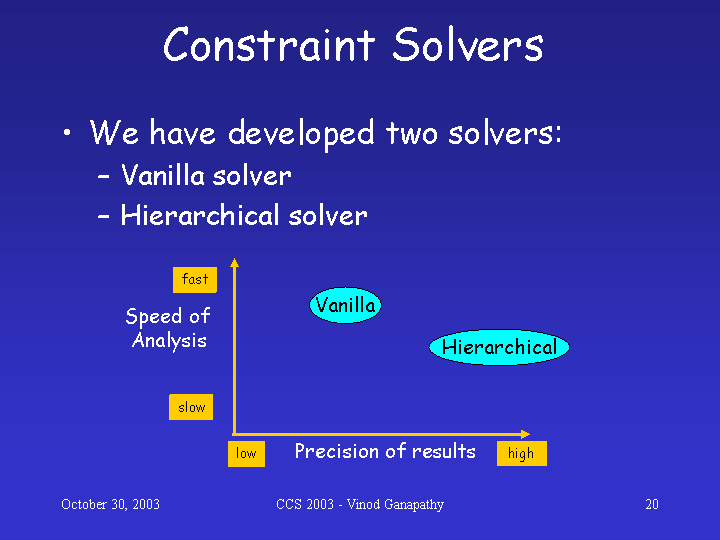 Constraint Solvers

• We have developed two solvers:
– Vanilla solver
– Hierarchical solver

fast

Speed of Analysis

slow

Vanilla

Hierarchical

low

Precision of results

high

October 30, 2003

CCS 2003 - Vinod Ganapathy

20